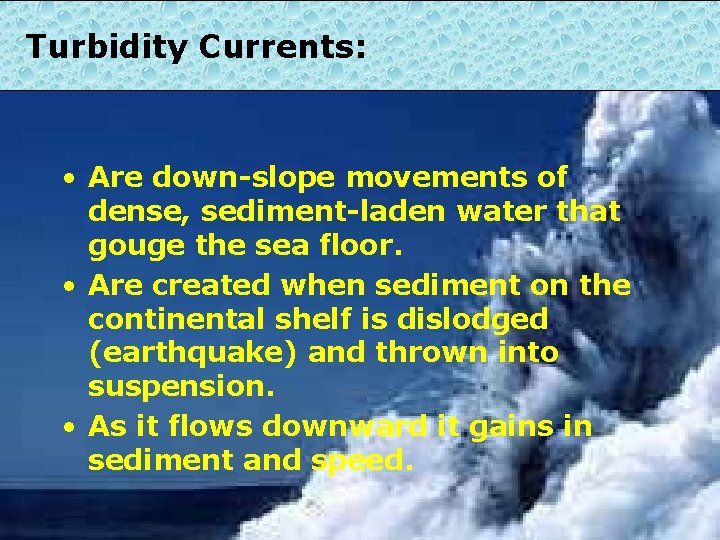 Turbidity Currents:

• Are down-slope movements of dense, sediment-laden water that gouge the sea floor.
• Are created when sediment on the continental shelf is dislodged (earthquake) and thrown into suspension.
• As it flows downward it gains in sediment and speed.